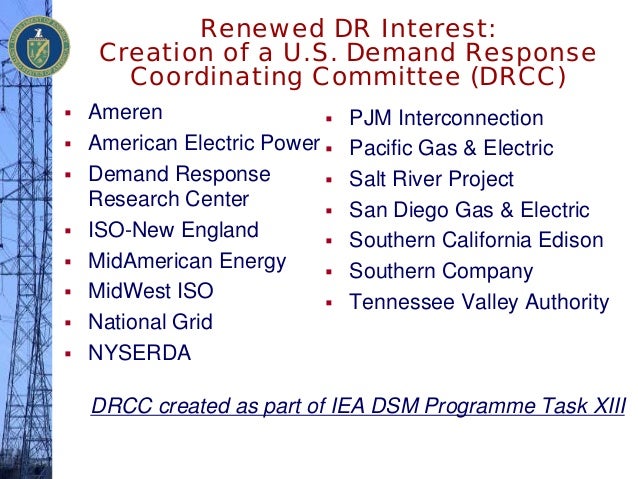 Renewed DR Interest:
Creation of a U.S. Demand Response Coordinating Committee (DRCC)

- Ameren
- American Electric Power
- Demand Response Research Center
- ISO-New England
- MidAmerican Energy
- MidWest ISO
- National Grid
- NYSERDA

- PJM Interconnection
- Pacific Gas & Electric
- Salt River Project
- San Diego Gas & Electric
- Southern California Edison
- Southern Company
- Tennessee Valley Authority

DRCC created as part of IEA DSM Programme Task XIII